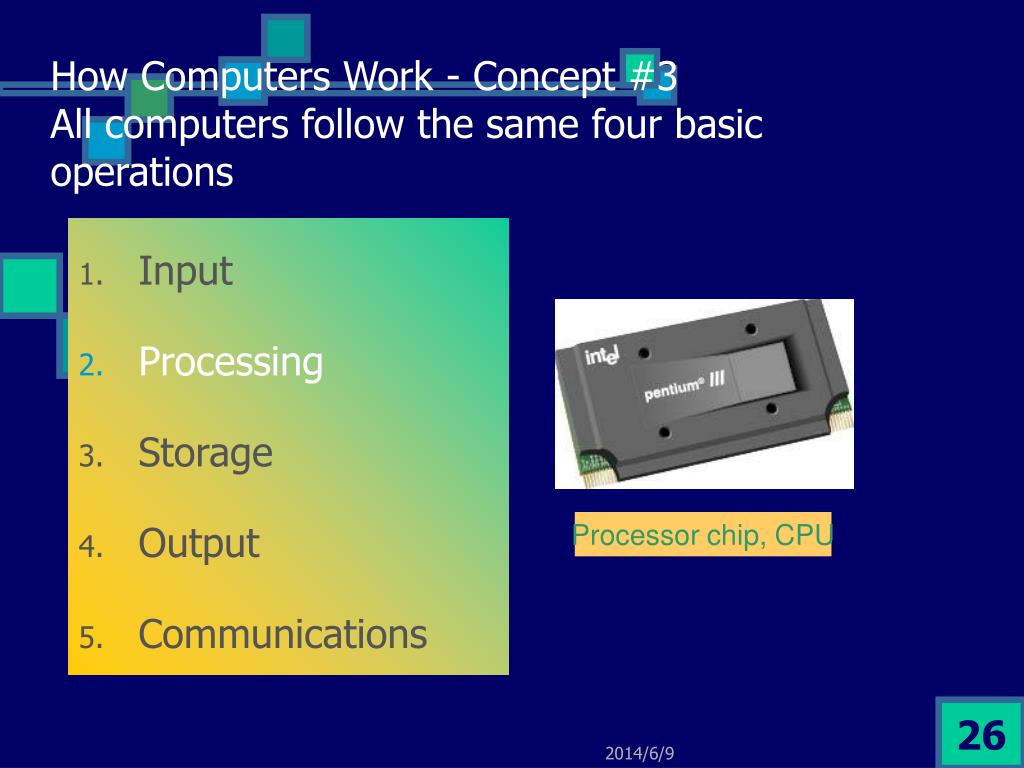 How Computers Work - Concept #3
All computers follow the same four basic operations

1. Input
2. Processing
3. Storage
4. Output
5. Communications

intel
pentium® III

Processor chip, CPU

2014/6/9

26